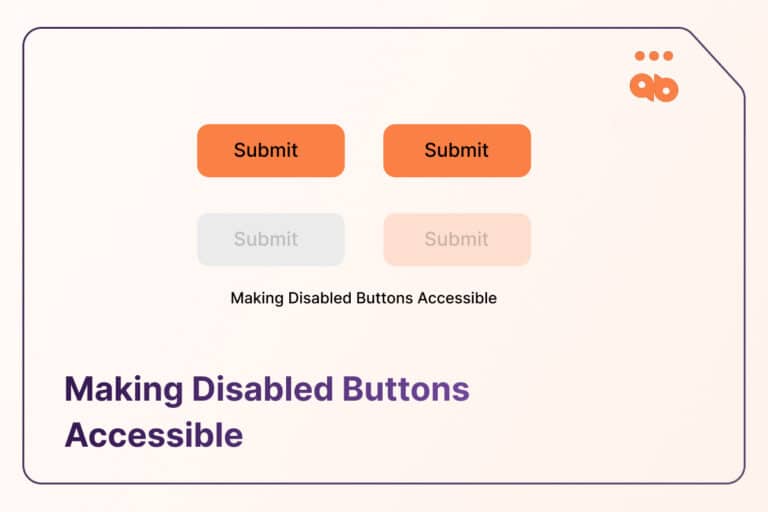 Submit

Submit

Submit

Submit

Making Disabled Buttons Accessible

Making Disabled Buttons Accessible